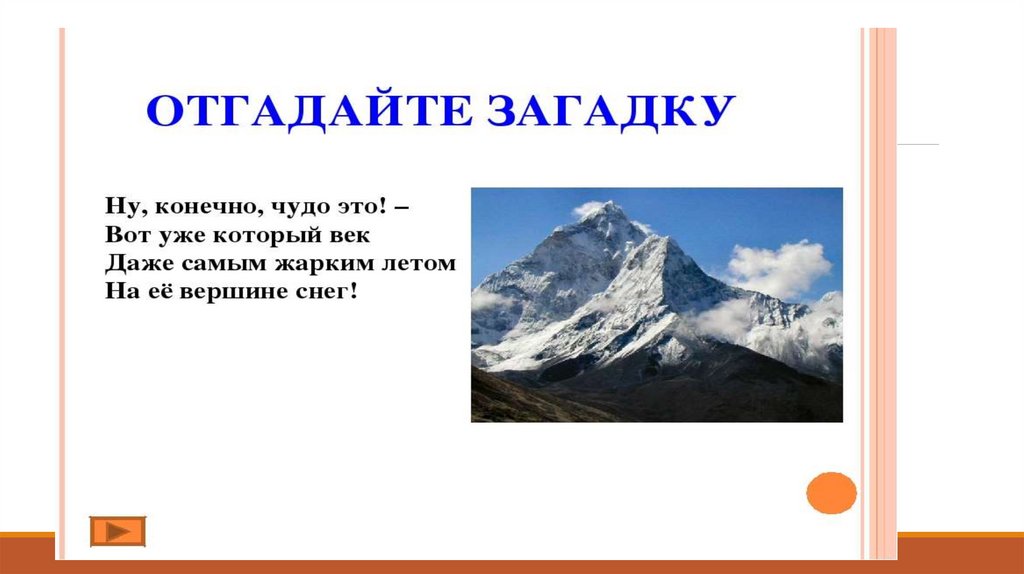 ОТГАДАЙТЕ ЗАГАДКУ

Ну, конечно, чудо это! –
Вот уже который век
Даже самым жарким летом
На её вершине снег!